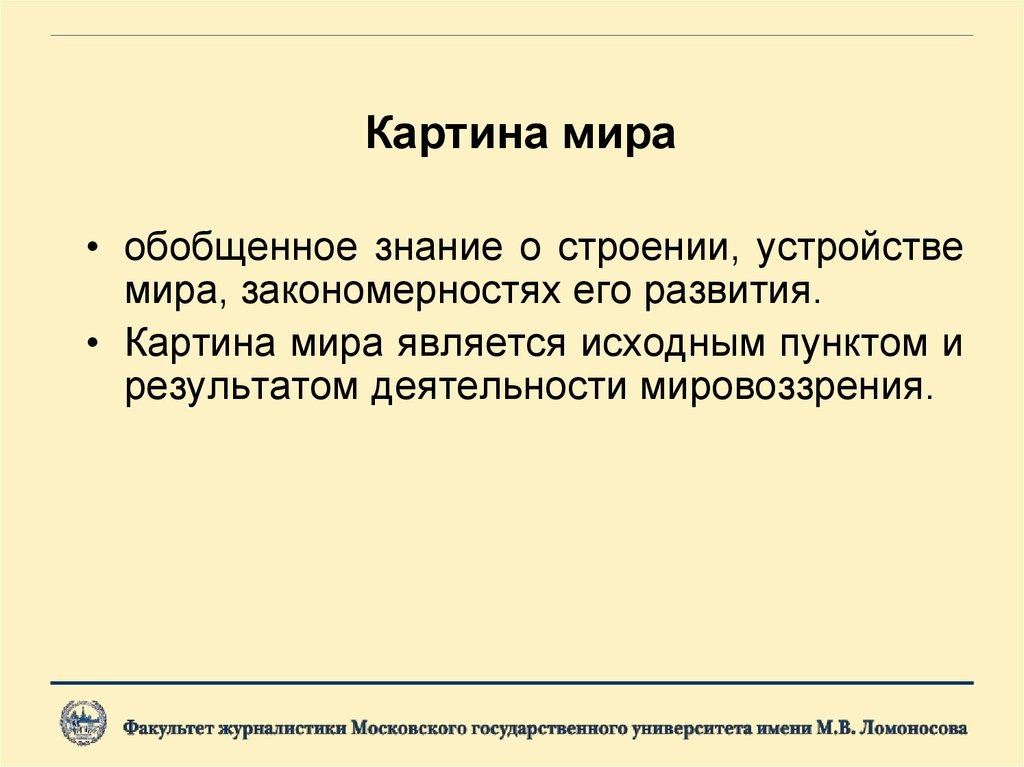 Картина мира

• обобщенное знание о строении, устройстве мира, закономерностях его развития.
• Картина мира является исходным пунктом и результатом деятельности мировоззрения.

Факультет журналистики Московского государственного университета имени М.В. Ломоносова